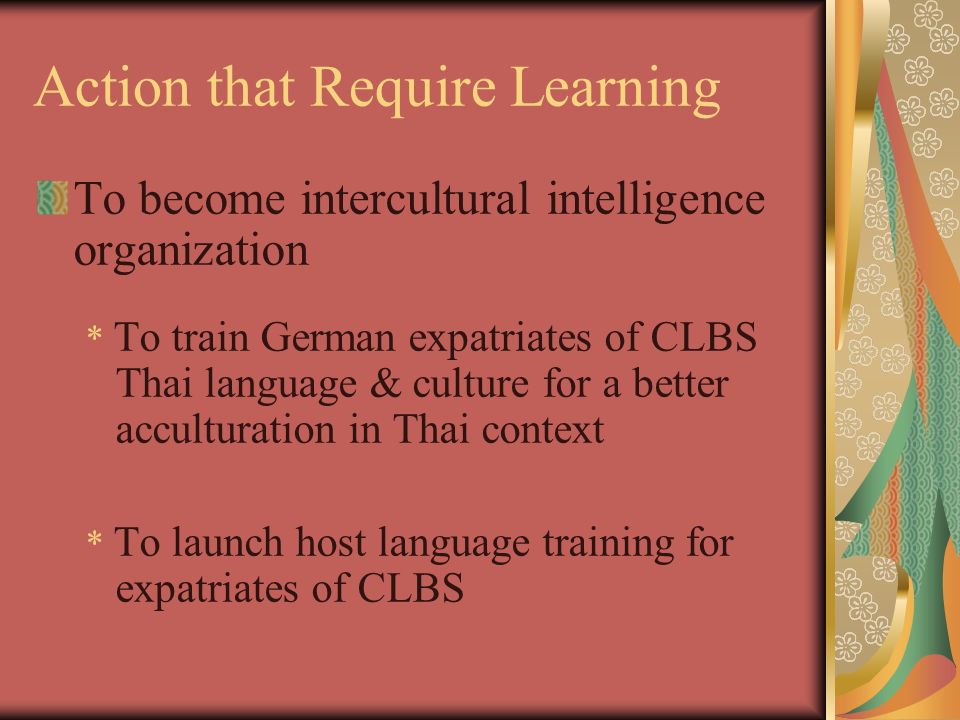 Action that Require Learning

To become intercultural intelligence organization

* To train German expatriates of CLBS Thai language & culture for a better acculturation in Thai context

* To launch host language training for expatriates of CLBS